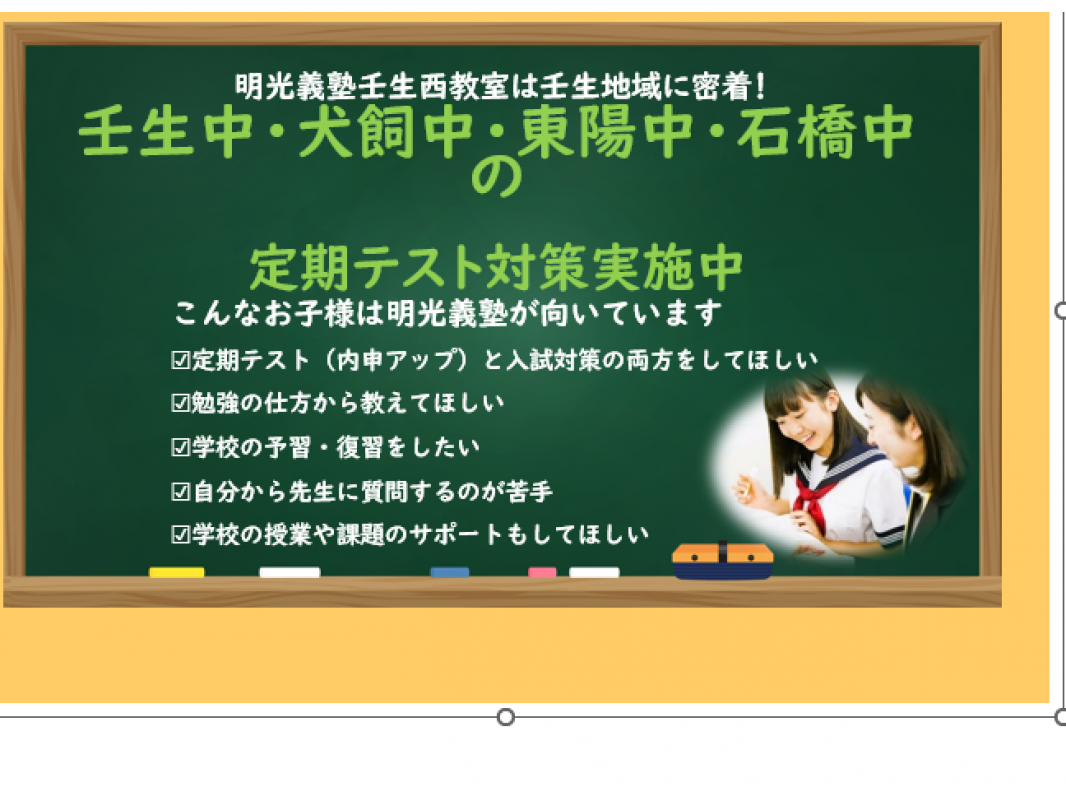 明光義塾壬生西教室は壬生地域に密着！

壬生中・犬飼中・東陽中・石橋中の

定期テスト対策実施中

こんなお子様は明光義塾が向いています

☑定期テスト（内申アップ）と入試対策の両方をしてほしい

☑勉強の仕方から教えてほしい

☑学校の予習・復習をしたい

☑自分から先生に質問するのが苦手

☑学校の授業や課題のサポートもしてほしい